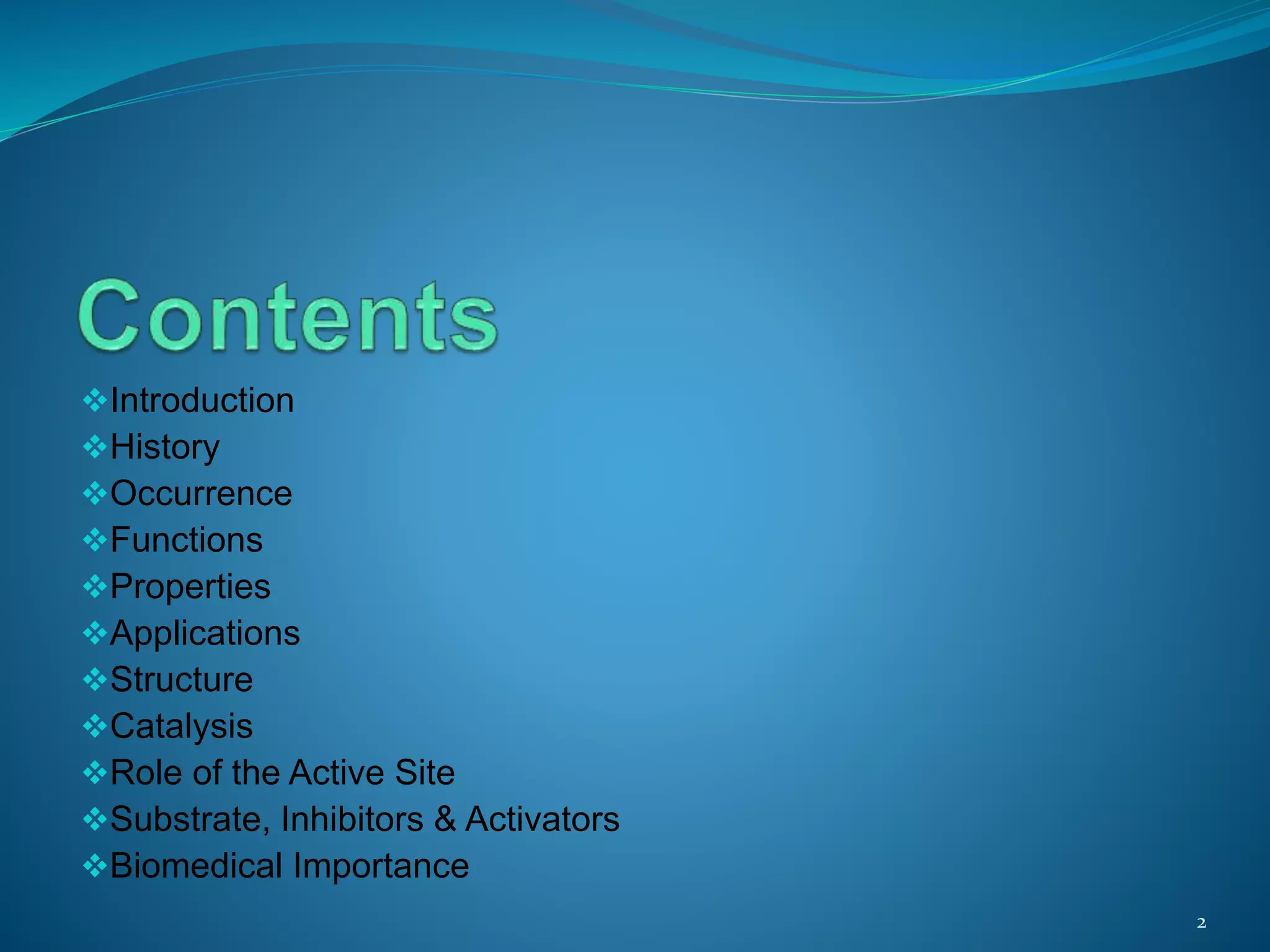 Contents

❖Introduction
❖History
❖Occurrence
❖Functions
❖Properties
❖Applications
❖Structure
❖Catalysis
❖Role of the Active Site
❖Substrate, Inhibitors & Activators
❖Biomedical Importance

2